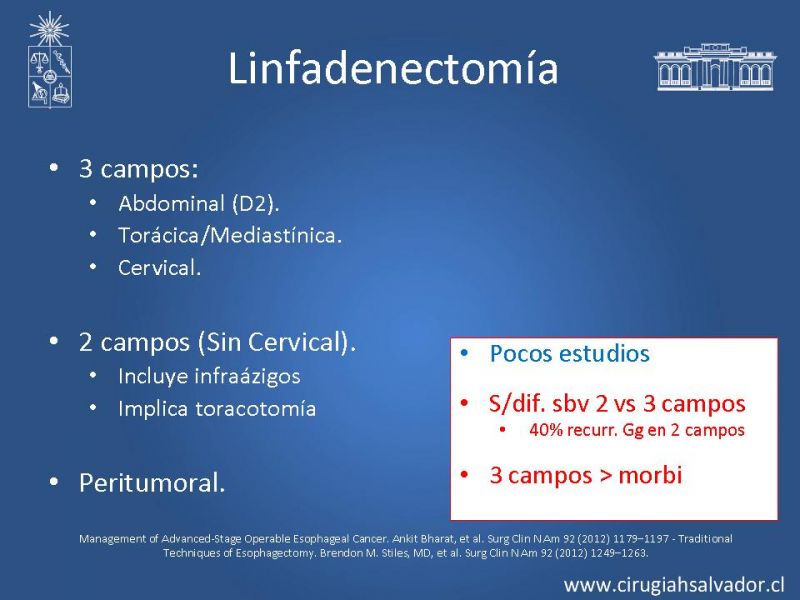 Linfadenectomía

• 3 campos:
  • Abdominal (D2).
  • Torácica/Mediastínica.
  • Cervical.

• 2 campos (Sin Cervical).
  • Incluye infraázigos
  • Implica toracotomía

• Peritumoral.

• Pocos estudios

• S/dif. sbv 2 vs 3 campos
  • 40% recurr. Gg en 2 campos

• 3 campos > morbi

Management of Advanced-Stage Operable Esophageal Cancer. Ankit Bharat, et al. Surg Clin N Am 92 (2012) 1179–1197 - Traditional Techniques of Esophagectomy. Brendon M. Stiles, MD, et al. Surg Clin N Am 92 (2012) 1249–1263.

www.cirugiahsalvador.cl